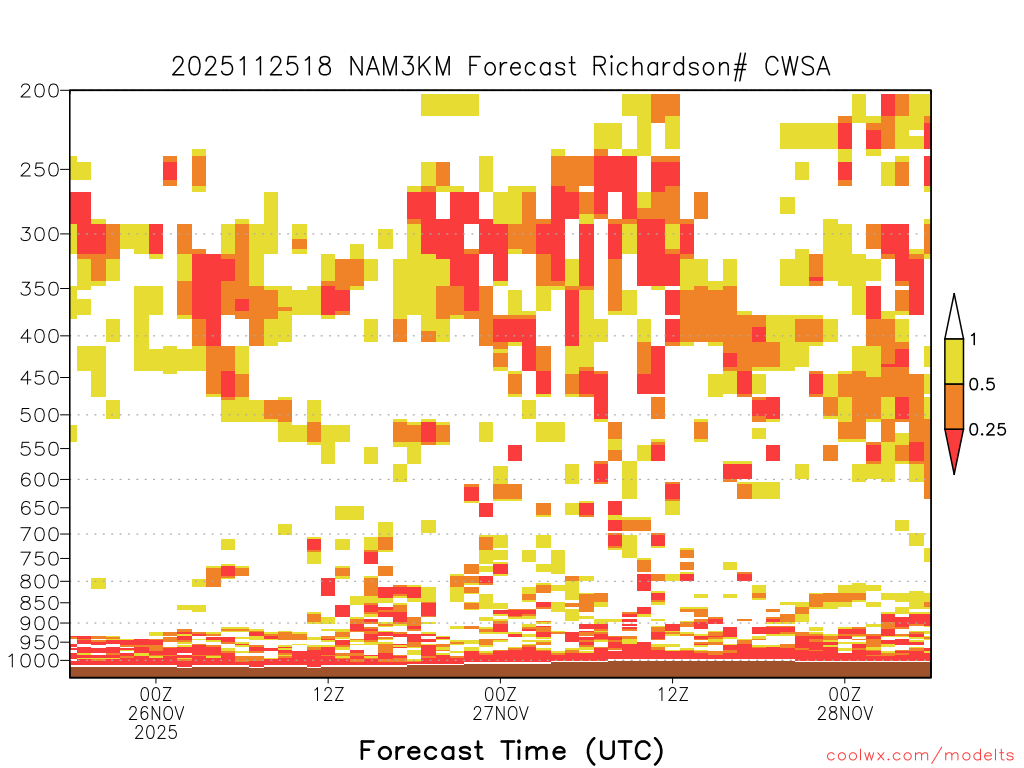 2025112518 NAM3KM Forecast Richardson# CWSA

200
250
300
350
400
450
500
550
600
650
700
750
800
850
900
950
1000

1
0.5
0.25

00Z
26NOV
2025
12Z
00Z
27NOV
12Z
00Z
28NOV

Forecast Time (UTC)

coolwx.com/modelts